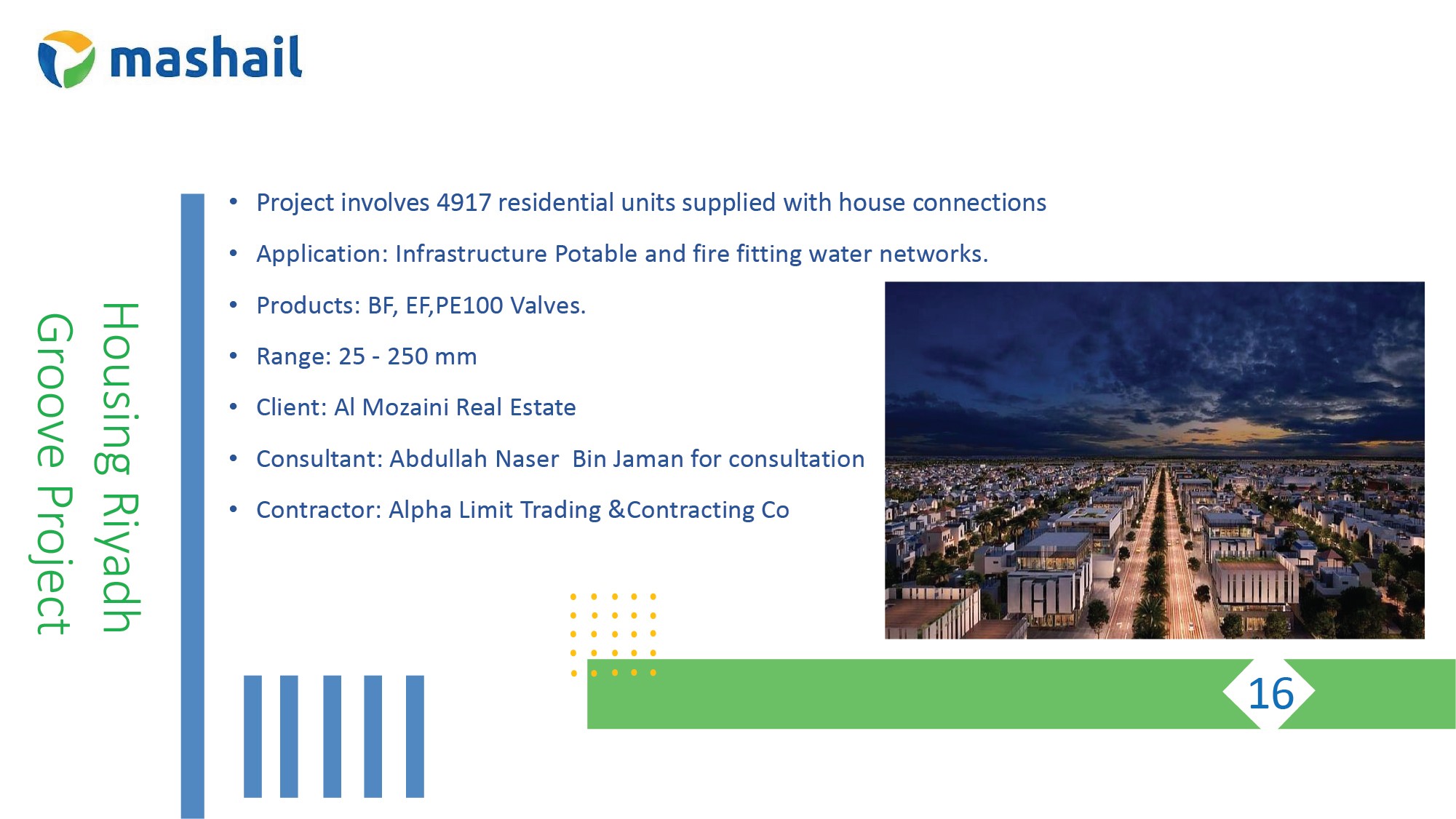 mashail

Housing Riyadh Groove Project

• Project involves 4917 residential units supplied with house connections

• Application: Infrastructure Potable and fire fitting water networks.

• Products: BF, EF,PE100 Valves.

• Range: 25 - 250 mm

• Client: Al Mozaini Real Estate

• Consultant: Abdullah Naser Bin Jaman for consultation

• Contractor: Alpha Limit Trading &Contracting Co

16